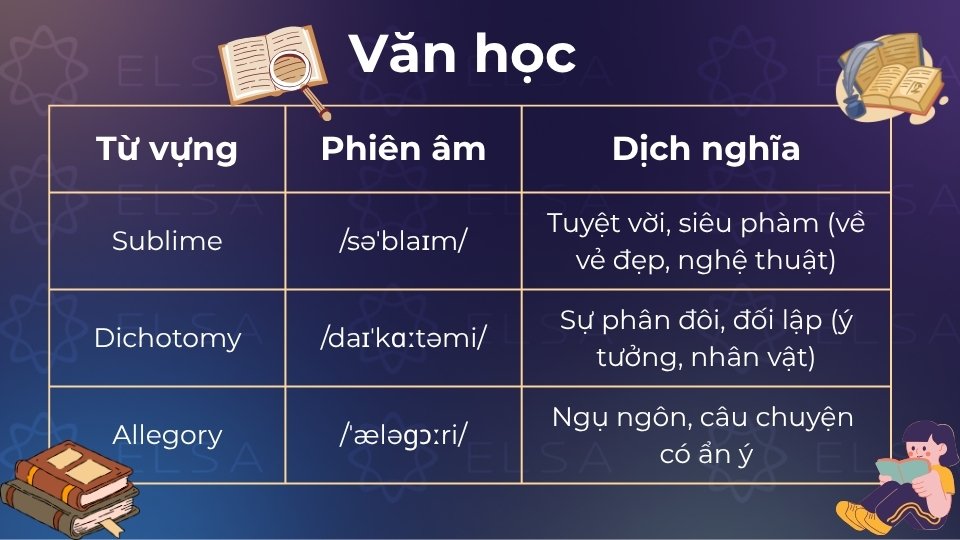 Văn học

| Từ vựng | Phiên âm | Dịch nghĩa |
|---|---|---|
| Sublime | /səˈblaɪm/ | Tuyệt vời, siêu phàm (về vẻ đẹp, nghệ thuật) |
| Dichotomy | /daɪˈkɑːtəmi/ | Sự phân đôi, đối lập (ý tưởng, nhân vật) |
| Allegory | /ˈæləɡɔːri/ | Ngụ ngôn, câu chuyện có ẩn ý |

ELSA